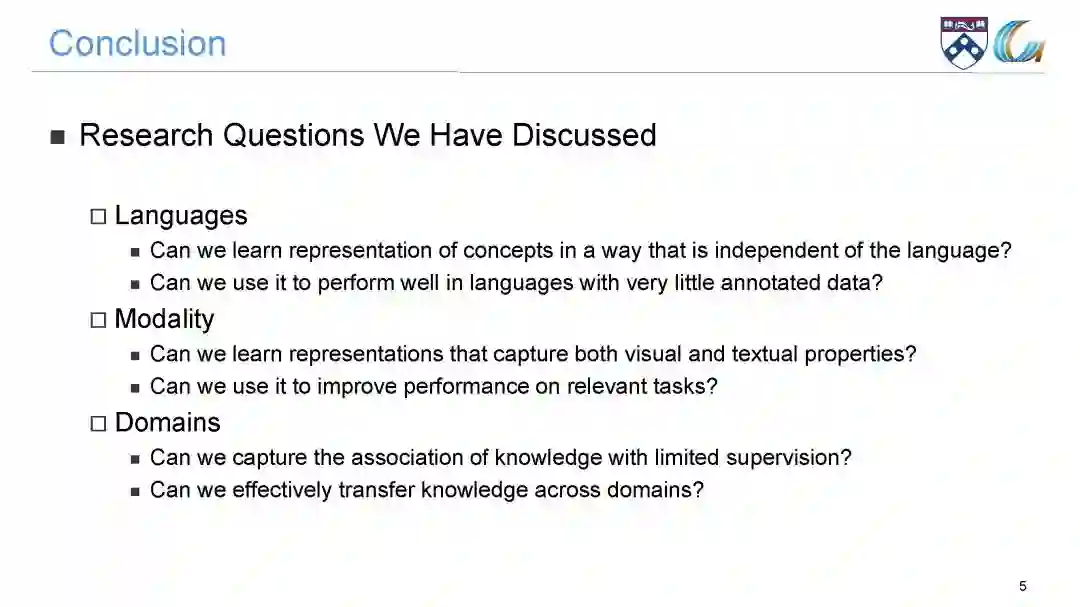 Conclusion

■ Research Questions We Have Discussed

□ Languages
■ Can we learn representation of concepts in a way that is independent of the language?
■ Can we use it to perform well in languages with very little annotated data?

□ Modality
■ Can we learn representations that capture both visual and textual properties?
■ Can we use it to improve performance on relevant tasks?

□ Domains
■ Can we capture the association of knowledge with limited supervision?
■ Can we effectively transfer knowledge across domains?

5